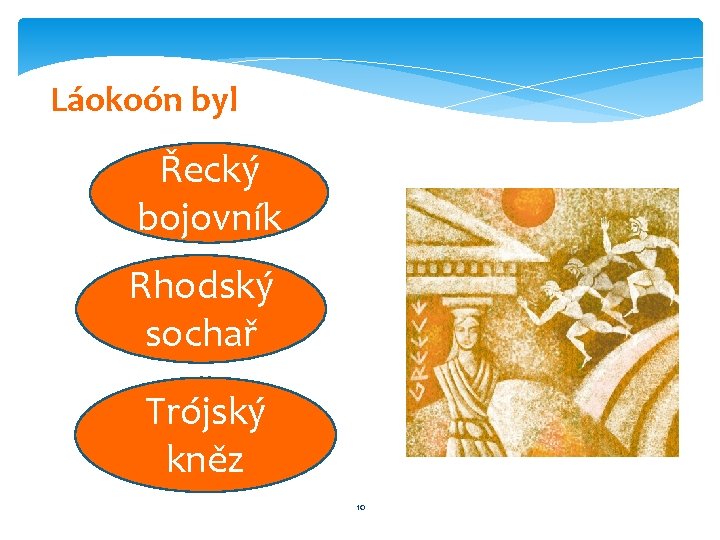 Láokoón byl

Řecký bojovník

Rhodský sochař

Trójský kněz

GREECE

10